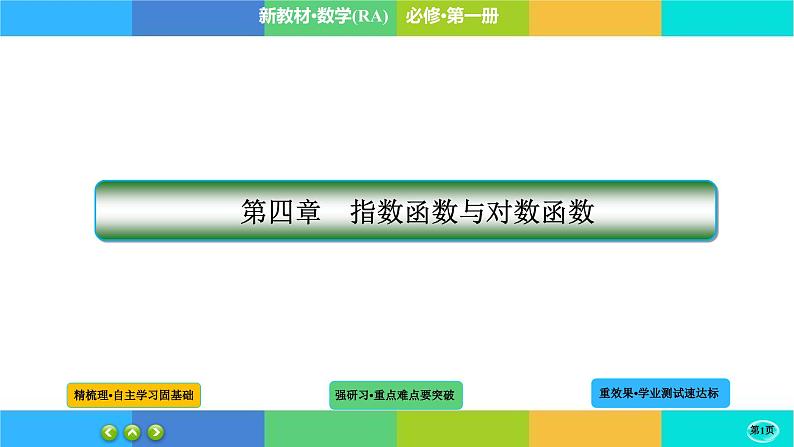 新教材·数学(RA)　必修·第一册

第四章　指数函数与对数函数

精梳理·自主学习固基础

强研习·重点难点要突破

重效果·学业测试速达标

第1页